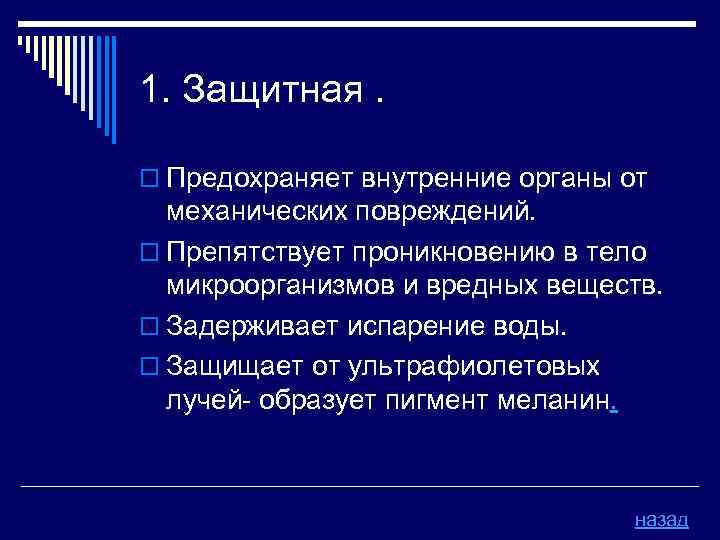 1. Защитная .

Предохраняет внутренние органы от механических повреждений.

Препятствует проникновению в тело микроорганизмов и вредных веществ.

Задерживает испарение воды.

Защищает от ультрафиолетовых лучей- образует пигмент меланин.

назад